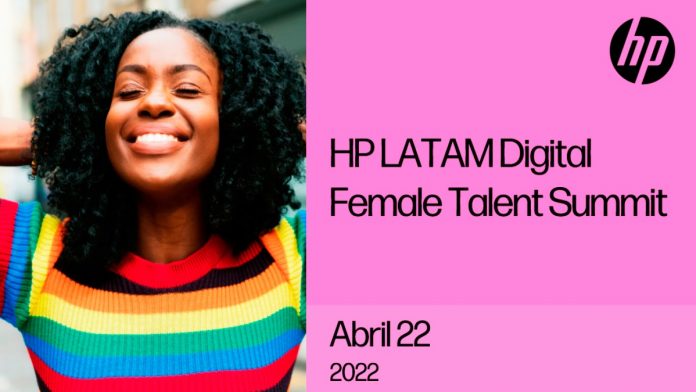 hp

HP LATAM Digital Female Talent Summit

Abril 22

2022